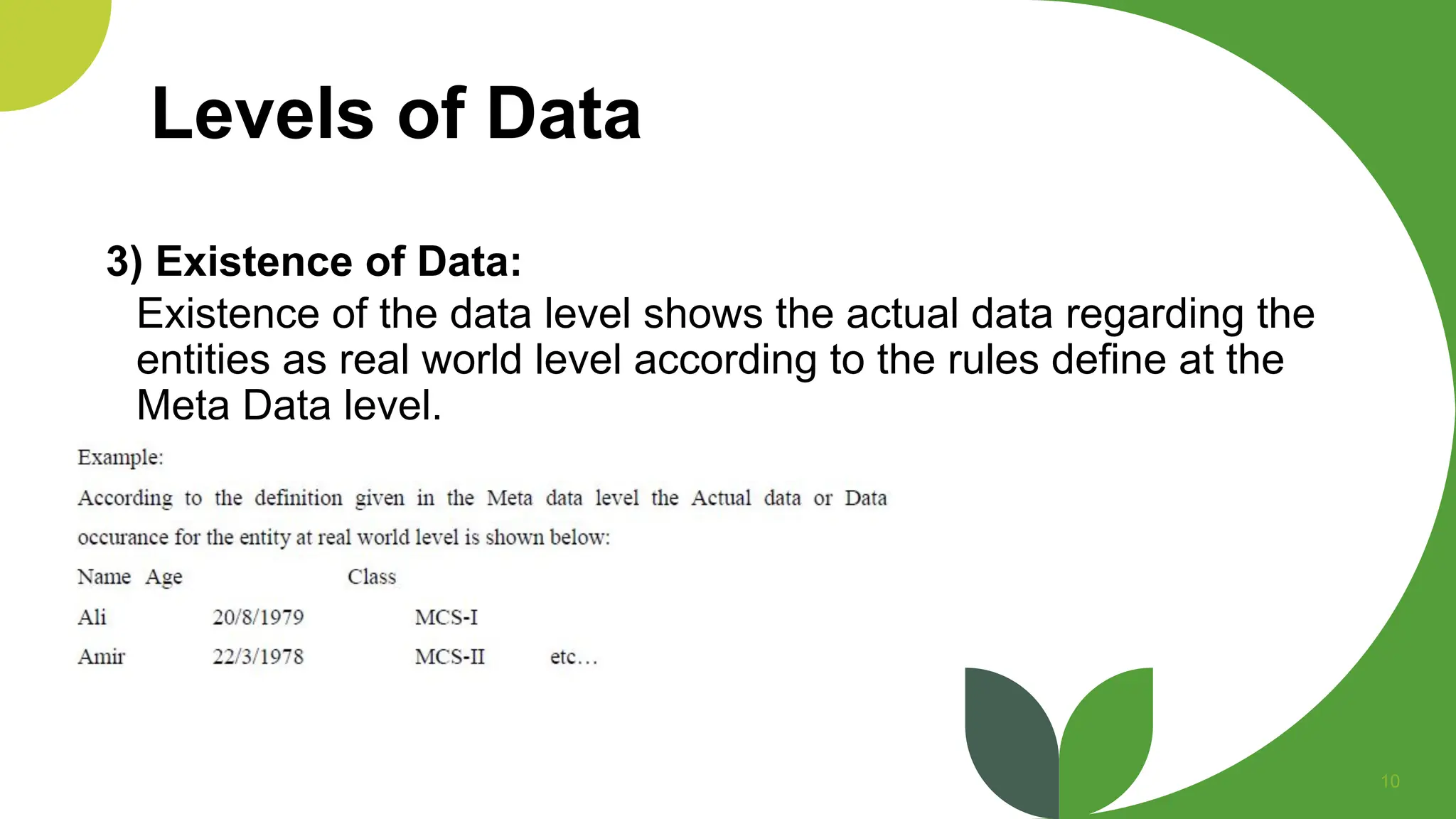 Levels of Data

3) Existence of Data:

Existence of the data level shows the actual data regarding the entities as real world level according to the rules define at the Meta Data level.

Example:

According to the definition given in the Meta data level the Actual data or Data occurance for the entity at real world level is shown below:

| Name | Age | Class | |
|---|---|---|---|
| Ali | 20/8/1979 | MCS-I | |
| Amir | 22/3/1978 | MCS-II | etc… |

10